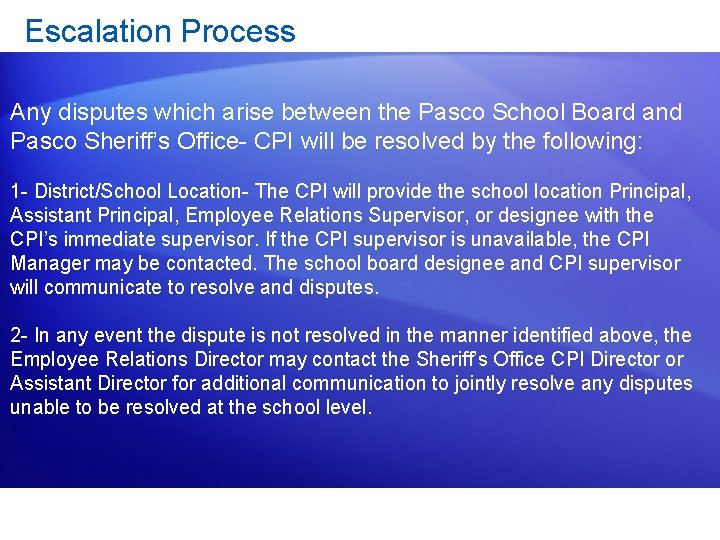 Escalation Process

Any disputes which arise between the Pasco School Board and Pasco Sheriff's Office- CPI will be resolved by the following:

1- District/School Location- The CPI will provide the school location Principal, Assistant Principal, Employee Relations Supervisor, or designee with the CPI's immediate supervisor. If the CPI supervisor is unavailable, the CPI Manager may be contacted. The school board designee and CPI supervisor will communicate to resolve and disputes.

2- In any event the dispute is not resolved in the manner identified above, the Employee Relations Director may contact the Sheriff's Office CPI Director or Assistant Director for additional communication to jointly resolve any disputes unable to be resolved at the school level.